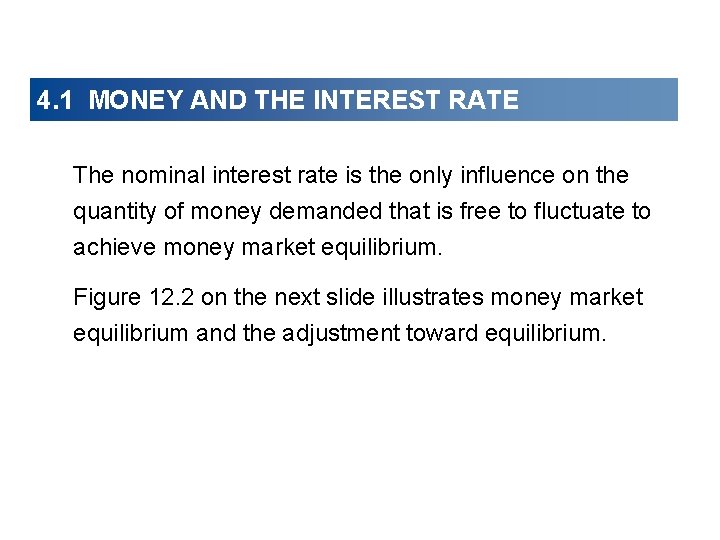 4.1 MONEY AND THE INTEREST RATE

The nominal interest rate is the only influence on the quantity of money demanded that is free to fluctuate to achieve money market equilibrium.

Figure 12.2 on the next slide illustrates money market equilibrium and the adjustment toward equilibrium.